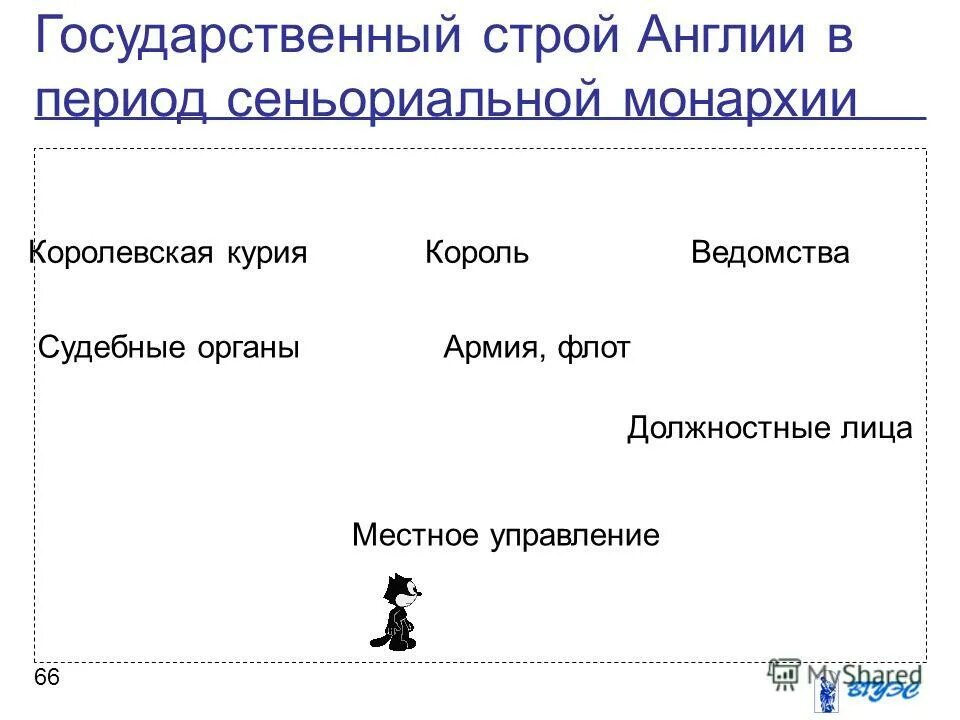 Государственный строй Англии в период сеньориальной монархии

Королевская курия

Король

Ведомства

Судебные органы

Армия, флот

Должностные лица

Местное управление

66

MyShared

ВГУЭС